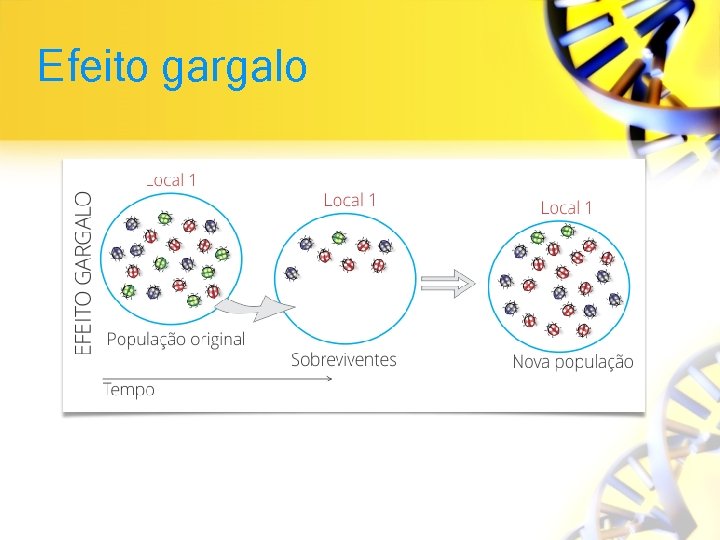 Efeito gargalo

EFEITO GARGALO

Local 1

População original

Local 1

Sobreviventes

Local 1

Nova população

Tempo